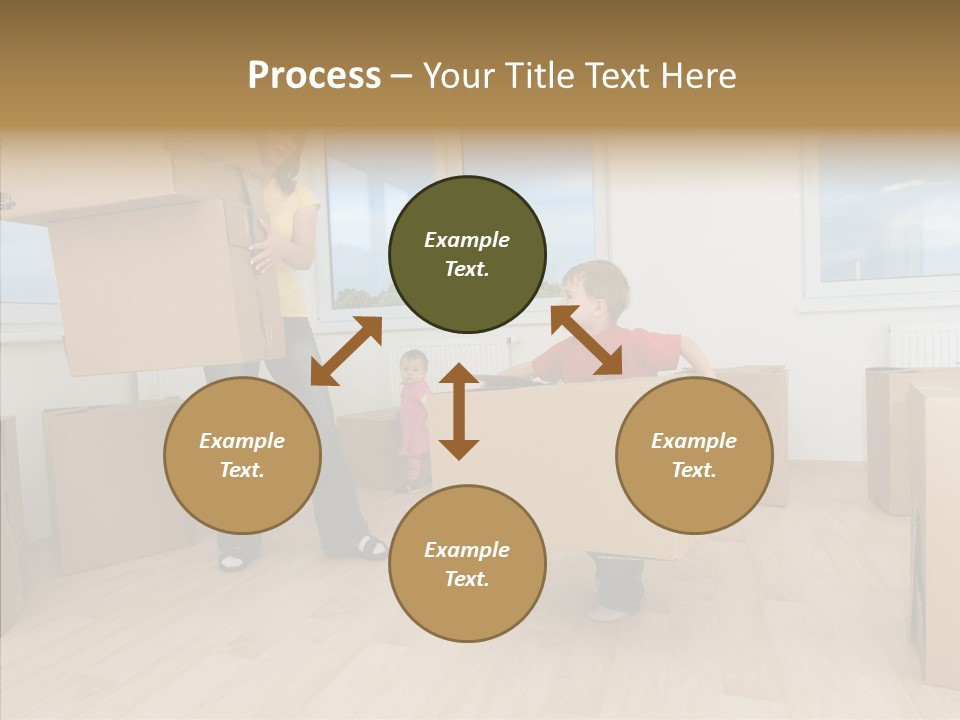 Process – Your Title Text Here

Example Text.

Example Text.

Example Text.

Example Text.